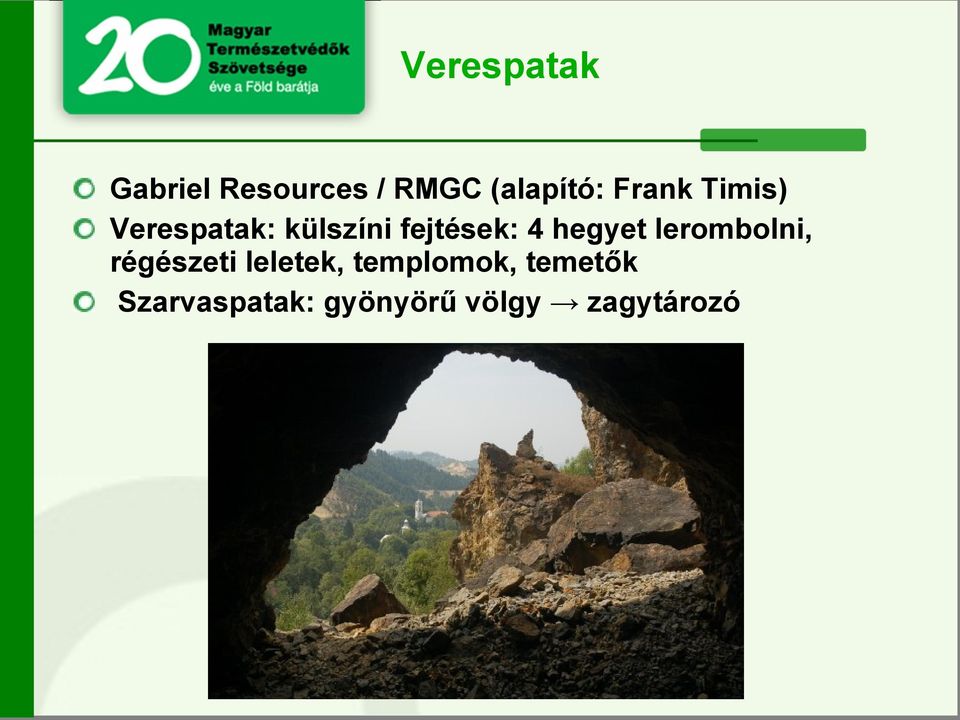 20 Magyar Természetvédők Szövetsége éve a Föld barátja

Verespatak

Gabriel Resources / RMGC (alapító: Frank Timis)

Verespatak: külszíni fejtések: 4 hegyet lerombolni, régészeti leletek, templomok, temetők

Szarvaspatak: gyönyörű völgy → zagytározó